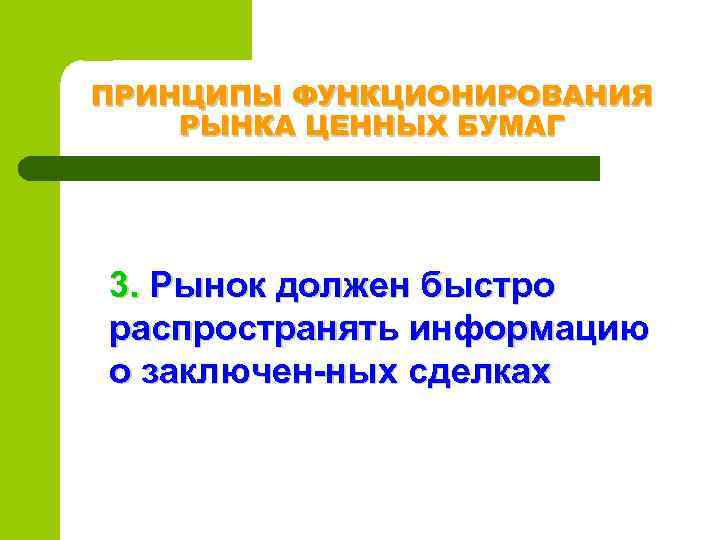 ПРИНЦИПЫ ФУНКЦИОНИРОВАНИЯ РЫНКА ЦЕННЫХ БУМАГ

3. Рынок должен быстро распространять информацию о заключен-ных сделках